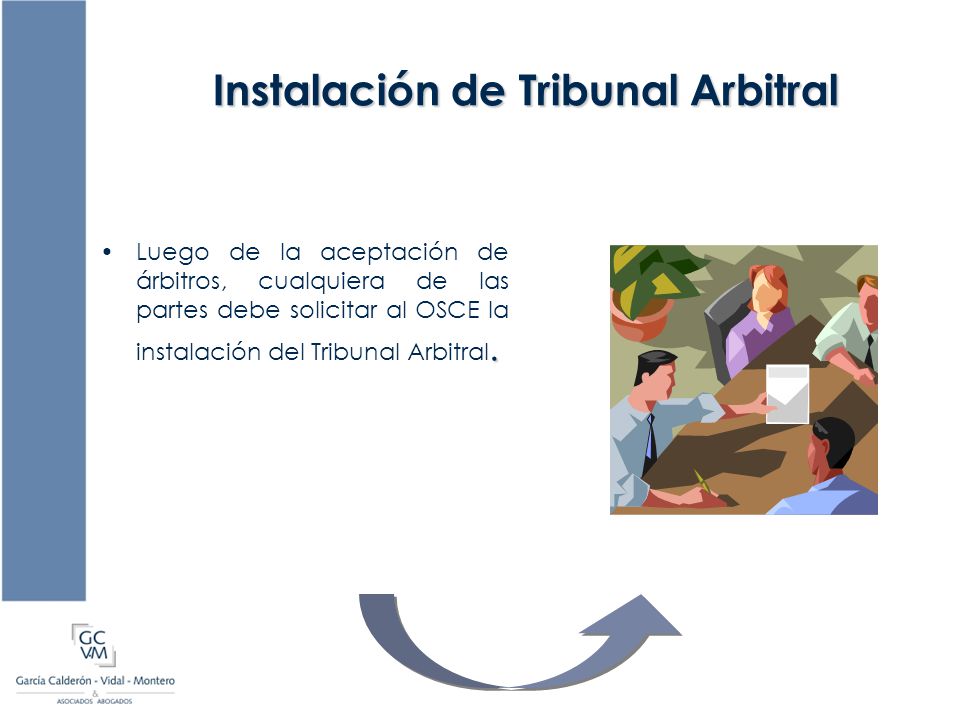 Instalación de Tribunal Arbitral

• Luego de la aceptación de árbitros, cualquiera de las partes debe solicitar al OSCE la instalación del Tribunal Arbitral.

GC
VM
García Calderón - Vidal - Montero
&
ASOCIADOS ABOGADOS